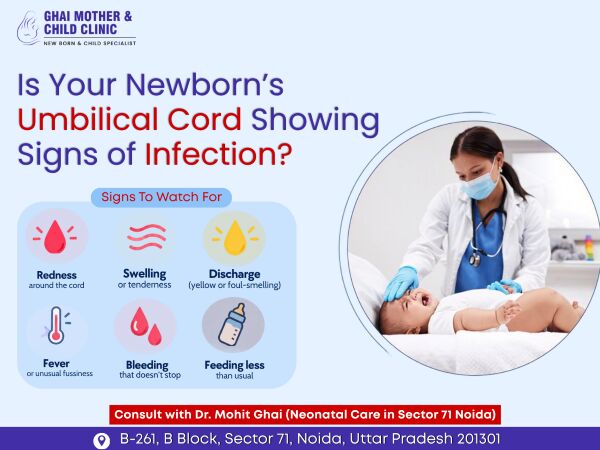 GHAI MOTHER &
CHILD CLINIC
NEW BORN & CHILD SPECIALIST

Is Your Newborn's
Umbilical Cord Showing
Signs of Infection?

Signs To Watch For

Redness
around the cord

Swelling
or tenderness

Discharge
(yellow or foul-smelling)

Fever
or unusual fussiness

Bleeding
that doesn't stop

Feeding less
than usual

Consult with Dr. Mohit Ghai (Neonatal Care in Sector 71 Noida)

B-261, B Block, Sector 71, Noida, Uttar Pradesh 201301